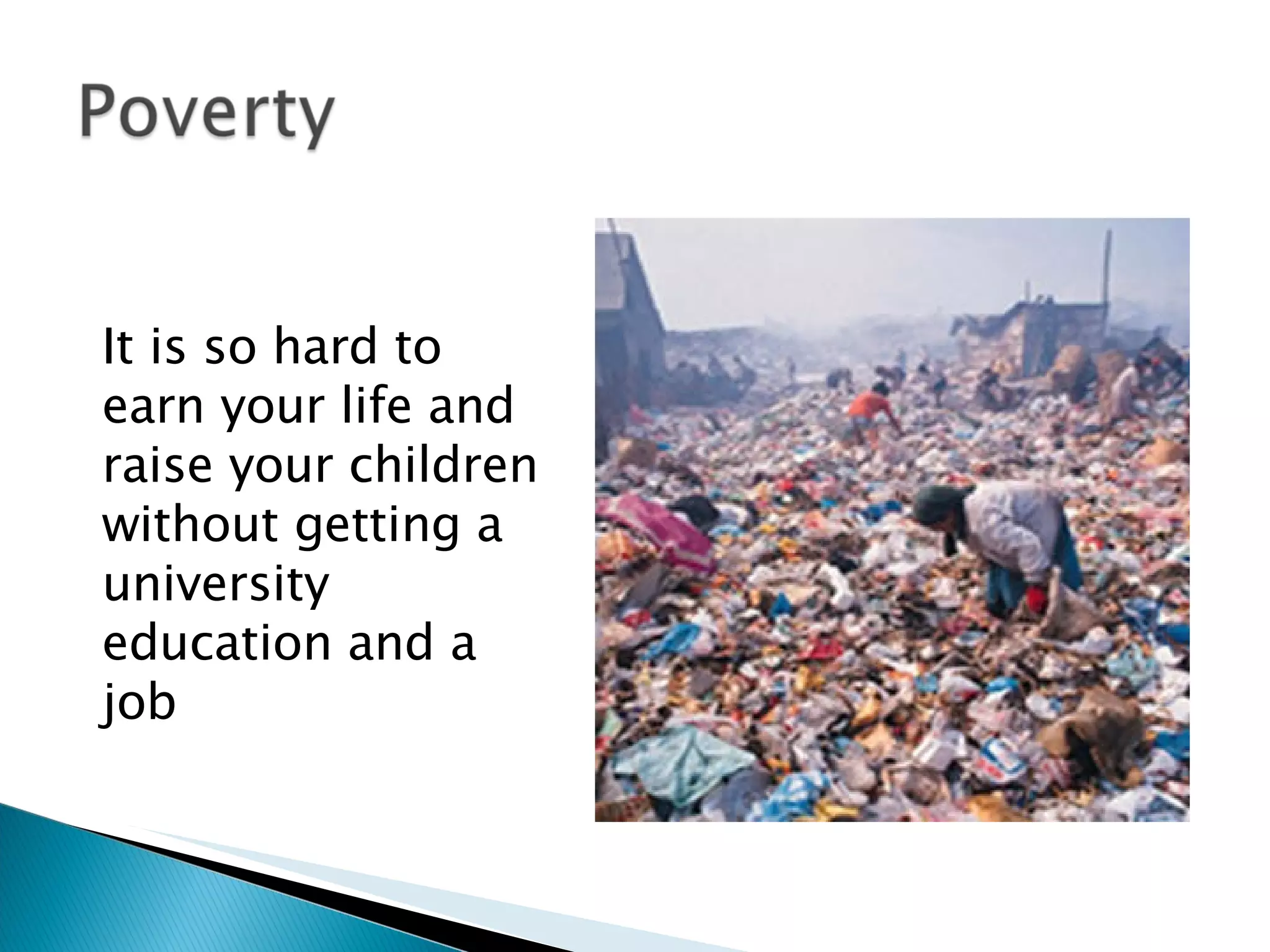 Poverty

It is so hard to earn your life and raise your children without getting a university education and a job